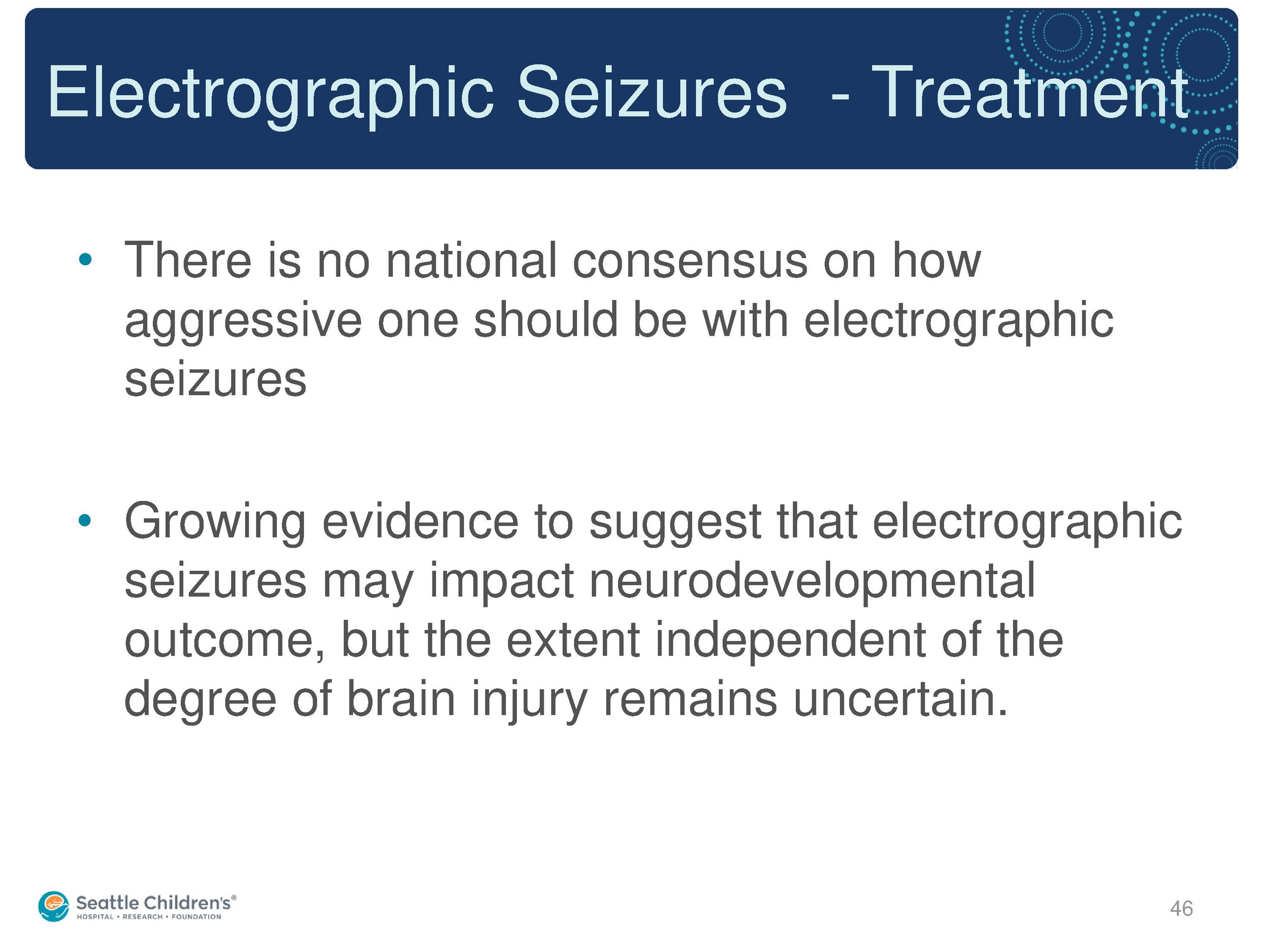 Electrographic Seizures - Treatment

• There is no national consensus on how aggressive one should be with electrographic seizures

• Growing evidence to suggest that electrographic seizures may impact neurodevelopmental outcome, but the extent independent of the degree of brain injury remains uncertain.

Seattle Children's®
HOSPITAL • RESEARCH • FOUNDATION

46